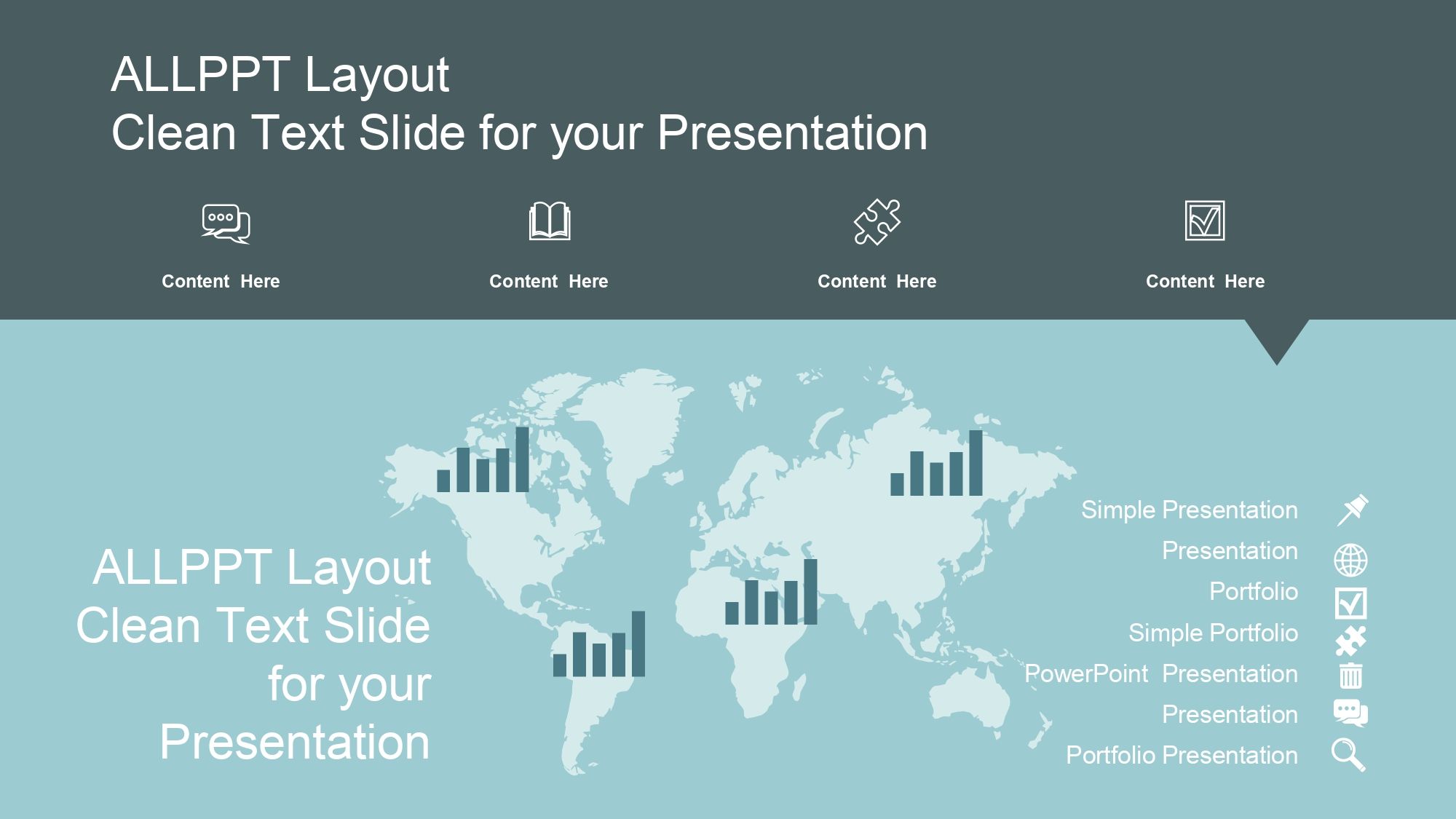 ALLPPT Layout
Clean Text Slide for your Presentation

Content Here

Content Here

Content Here

Content Here

ALLPPT Layout
Clean Text Slide for your Presentation

Simple Presentation
Presentation
Portfolio
Simple Portfolio
PowerPoint Presentation
Presentation
Portfolio Presentation